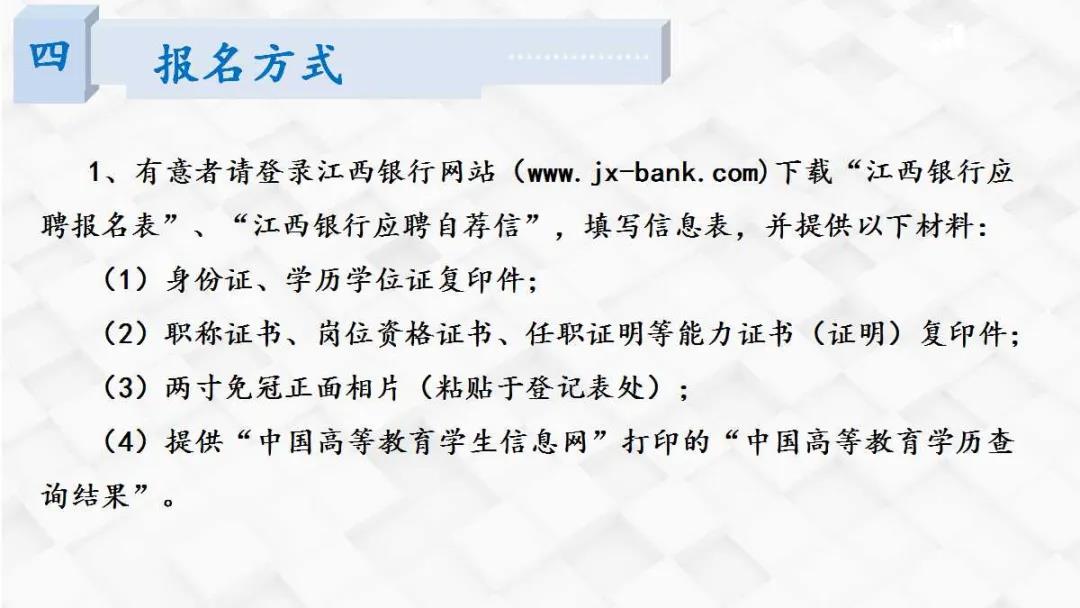 四

报名方式

1、有意者请登录江西银行网站（www.jx-bank.com)下载“江西银行应聘报名表”、“江西银行应聘自荐信”，填写信息表，并提供以下材料：

（1）身份证、学历学位证复印件；

（2）职称证书、岗位资格证书、任职证明等能力证书（证明）复印件；

（3）两寸免冠正面相片（粘贴于登记表处）；

（4）提供“中国高等教育学生信息网”打印的“中国高等教育学历查询结果”。